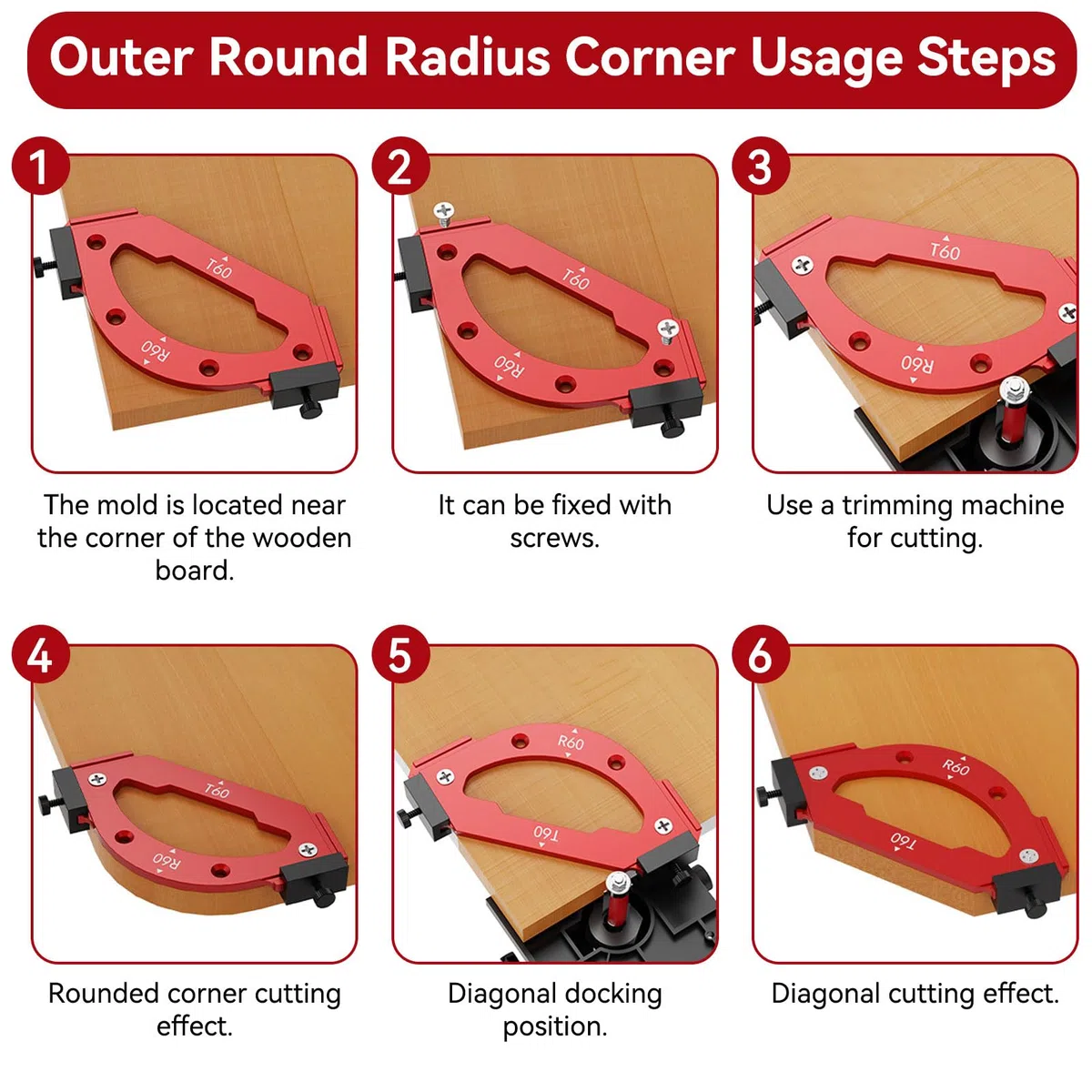 Outer Round Radius Corner Usage Steps

1

T60

R60

The mold is located near the corner of the wooden board.

2

T60

R60

It can be fixed with screws.

3

T60

R60

Use a trimming machine for cutting.

4

T60

R60

Rounded corner cutting effect.

5

R60

T60

Diagonal docking position.

6

R60

T60

Diagonal cutting effect.